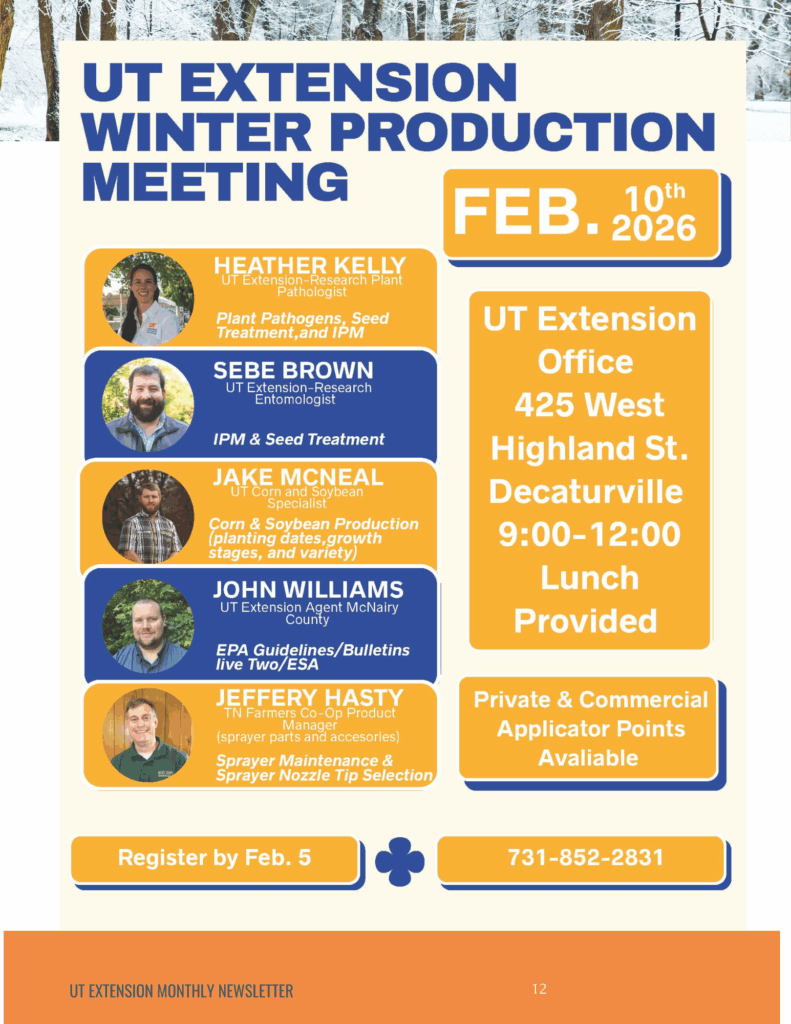 UT EXTENSION WINTER PRODUCTION MEETING

FEB. 10th 2026

HEATHER KELLY
UT Extension-Research Plant Pathologist

Plant Pathogens, Seed Treatment,and IPM

SEBE BROWN
UT Extension-Research Entomologist

IPM & Seed Treatment

JAKE MCNEAL
UT Corn and Soybean Specialist

Corn & Soybean Production (planting dates,growth stages, and variety)

JOHN WILLIAMS
UT Extension Agent McNairy County

EPA Guidelines/Bulletins live Two/ESA

JEFFERY HASTY
TN Farmers Co-Op Product Manager (sprayer parts and accesories)

Sprayer Maintenance & Sprayer Nozzle Tip Selection

UT Extension Office 425 West Highland St. Decaturville 9:00-12:00 Lunch Provided

Private & Commercial Applicator Points Avaliable

Register by Feb. 5

731-852-2831

UT EXTENSION MONTHLY NEWSLETTER

12